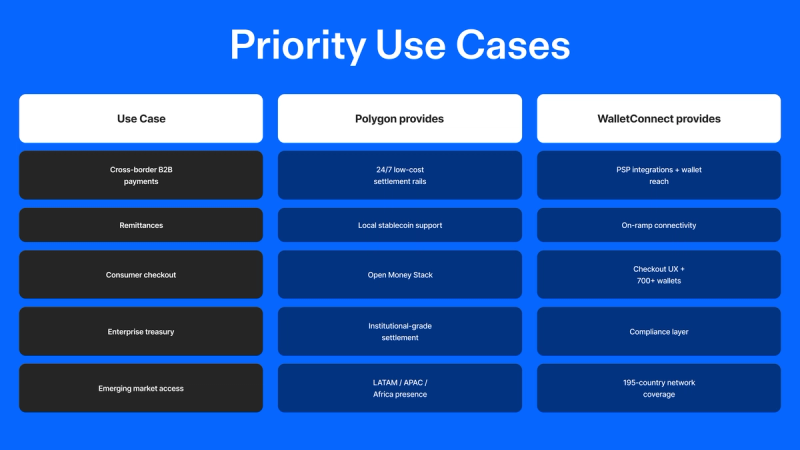 Priority Use Cases

| Use Case | Polygon provides | WalletConnect provides |
|---|---|---|
| Cross-border B2B payments | 24/7 low-cost settlement rails | PSP integrations + wallet reach |
| Remittances | Local stablecoin support | On-ramp connectivity |
| Consumer checkout | Open Money Stack | Checkout UX + 700+ wallets |
| Enterprise treasury | Institutional-grade settlement | Compliance layer |
| Emerging market access | LATAM / APAC / Africa presence | 195-country network coverage |